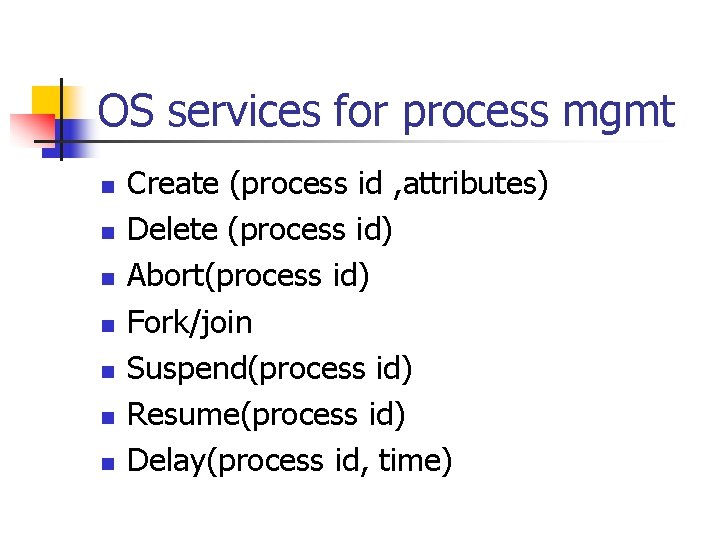 OS services for process mgmt

- Create (process id ,attributes)
- Delete (process id)
- Abort(process id)
- Fork/join
- Suspend(process id)
- Resume(process id)
- Delay(process id, time)